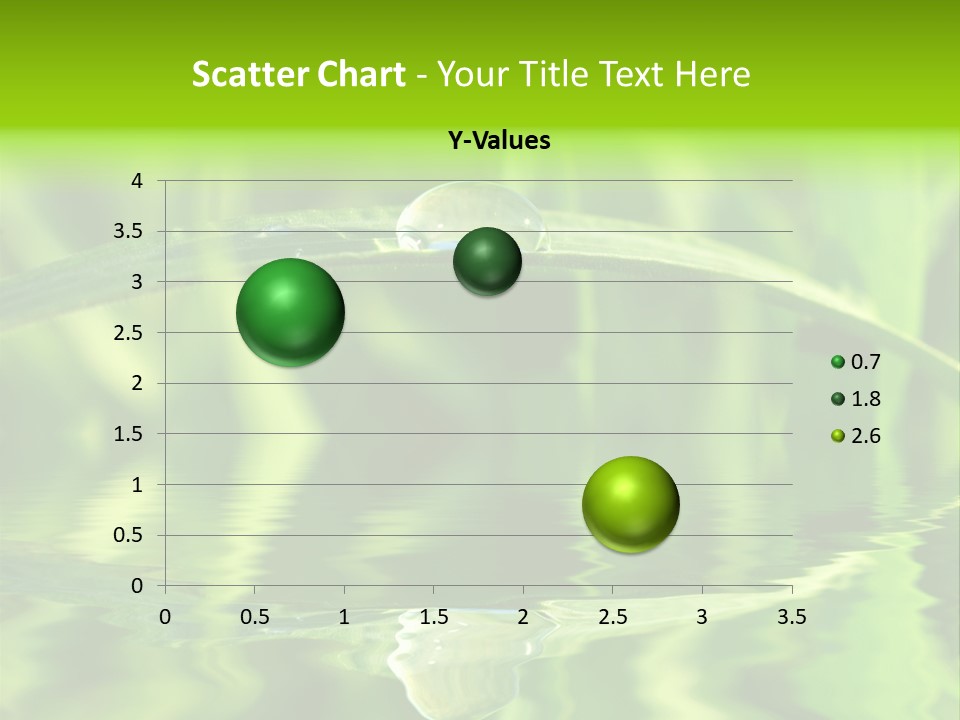 Scatter Chart - Your Title Text Here

Y-Values

4
3.5
3
2.5
2
1.5
1
0.5
0

0 0.5 1 1.5 2 2.5 3 3.5

0.7
1.8
2.6